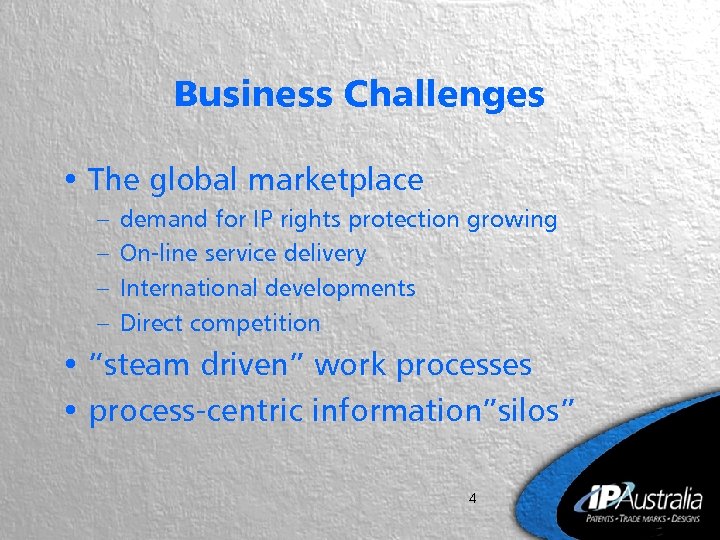 Business Challenges

• The global marketplace
– demand for IP rights protection growing
– On-line service delivery
– International developments
– Direct competition
• "steam driven" work processes
• process-centric information"silos"

4

IP Australia
PATENTS • TRADE MARKS • DESIGNS